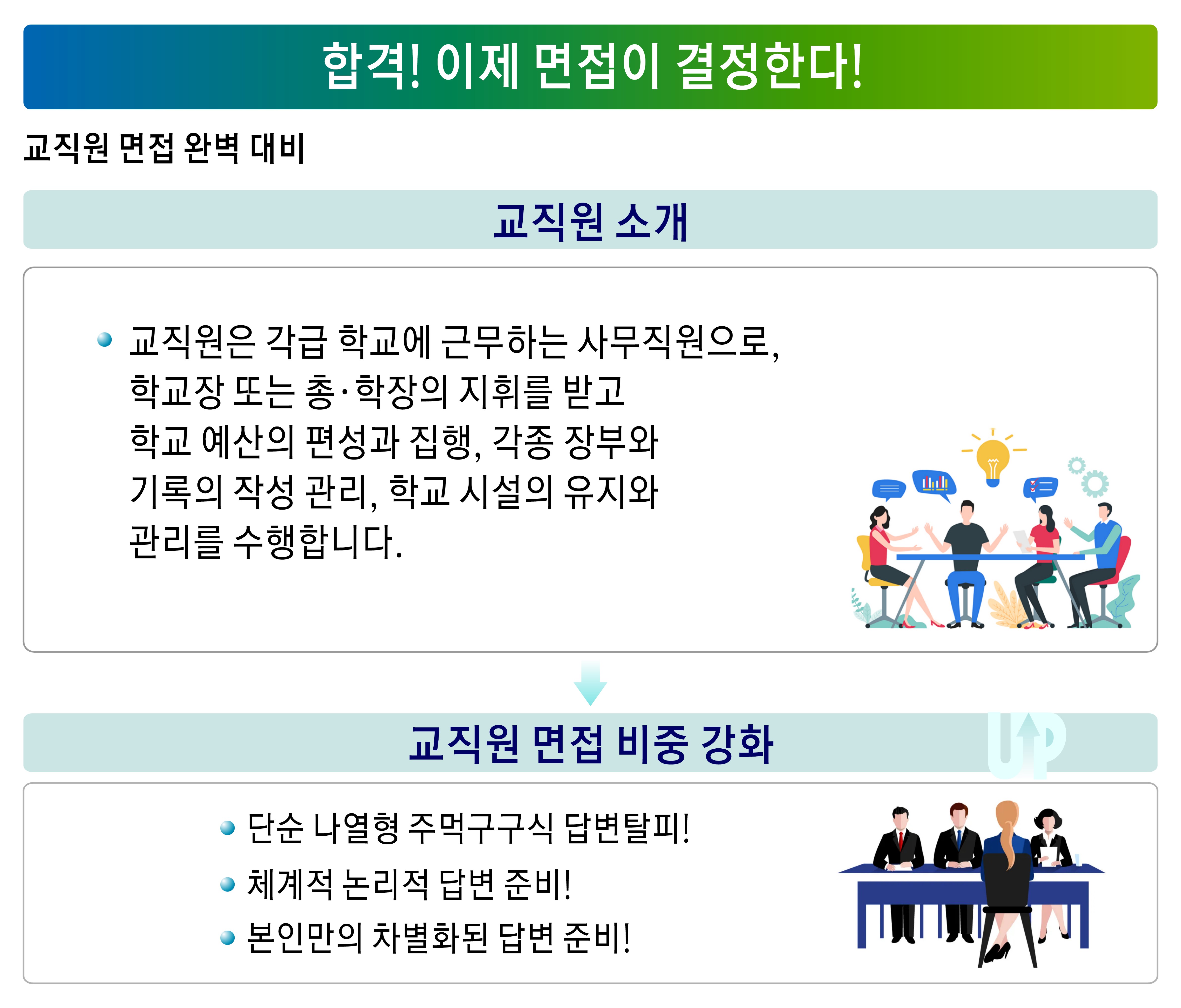 합격! 이제 면접이 결정한다!

교직원 면접 완벽 대비

교직원 소개

교직원은 각급 학교에 근무하는 사무직원으로, 학교장 또는 총·학장의 지휘를 받고 학교 예산의 편성과 집행, 각종 장부와 기록의 작성 관리, 학교 시설의 유지와 관리를 수행합니다.

교직원 면접 비중 강화

UP

단순 나열형 주먹구구식 답변탈피!

체계적 논리적 답변 준비!

본인만의 차별화된 답변 준비!